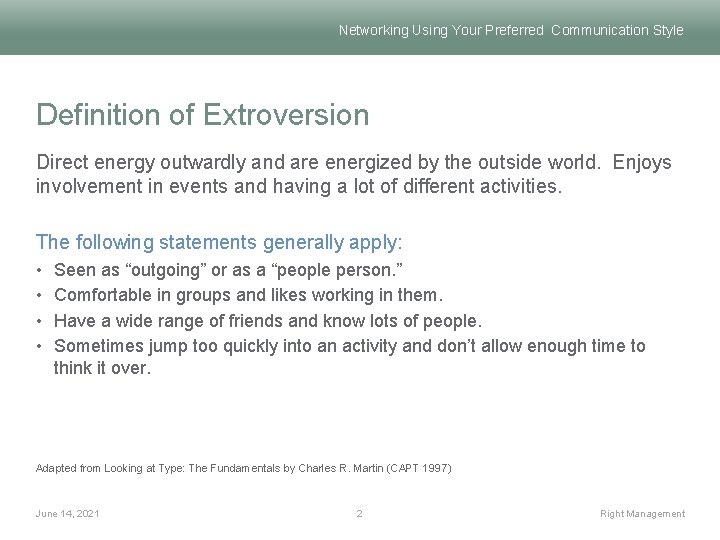 Networking Using Your Preferred Communication Style

Definition of Extroversion

Direct energy outwardly and are energized by the outside world. Enjoys involvement in events and having a lot of different activities.

The following statements generally apply:

• Seen as “outgoing” or as a “people person.”
• Comfortable in groups and likes working in them.
• Have a wide range of friends and know lots of people.
• Sometimes jump too quickly into an activity and don’t allow enough time to think it over.

Adapted from Looking at Type: The Fundamentals by Charles R. Martin (CAPT 1997)

June 14, 2021

2

Right Management